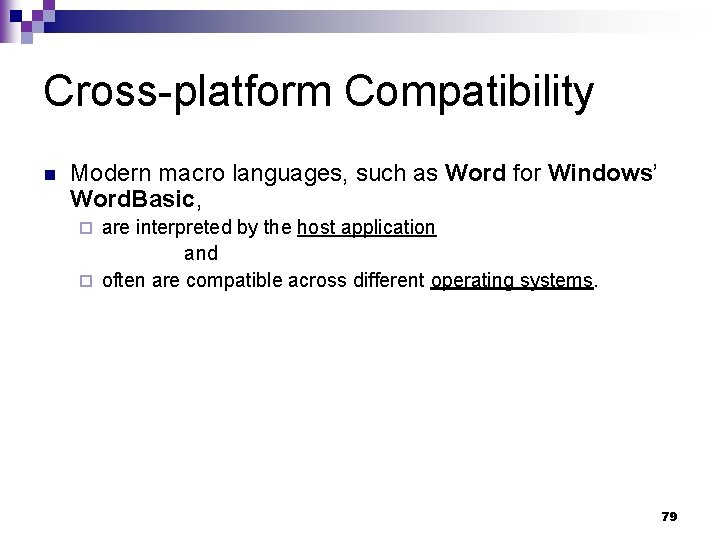 Cross-platform Compatibility

Modern macro languages, such as Word for Windows' WordBasic,

are interpreted by the host application

and

often are compatible across different operating systems.

79